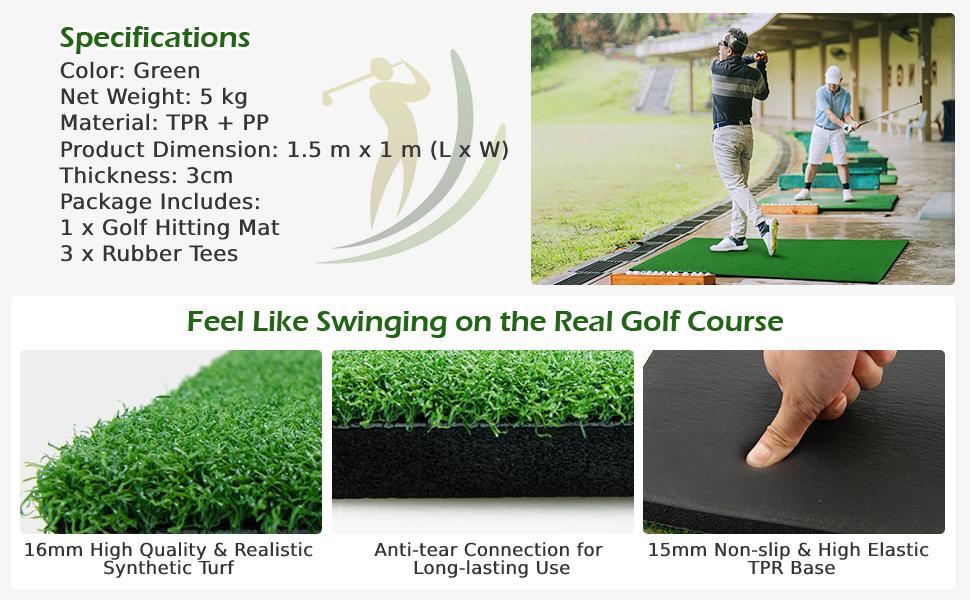 Specifications
Color: Green
Net Weight: 5 kg
Material: TPR + PP
Product Dimension: 1.5 m x 1 m (L x W)
Thickness: 3cm
Package Includes:
1 x Golf Hitting Mat
3 x Rubber Tees

Feel Like Swinging on the Real Golf Course

16mm High Quality & Realistic Synthetic Turf

Anti-tear Connection for Long-lasting Use

15mm Non-slip & High Elastic TPR Base